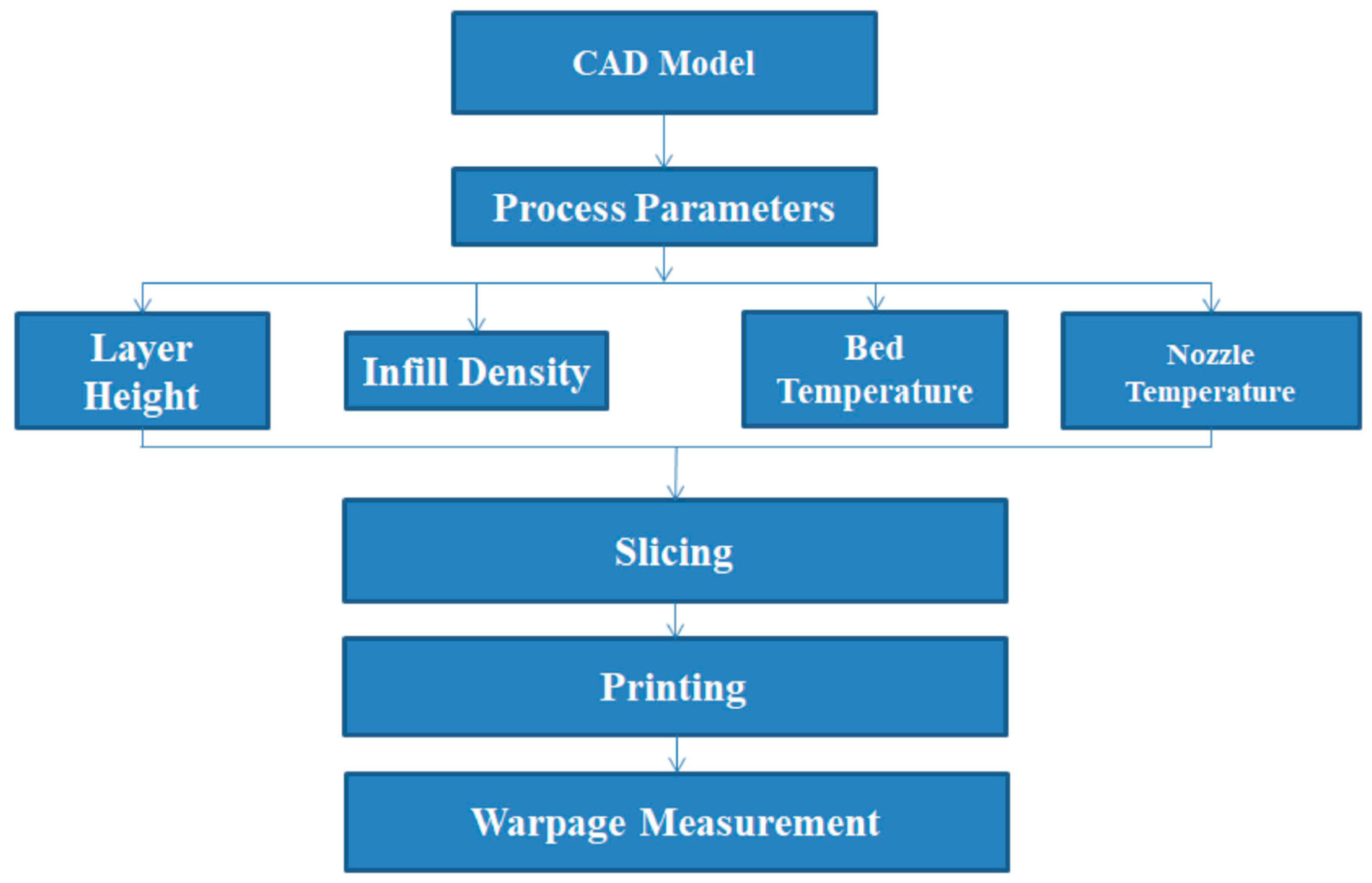 CAD Model

Process Parameters

Layer Height

Infill Density

Bed Temperature

Nozzle Temperature

Slicing

Printing

Warpage Measurement